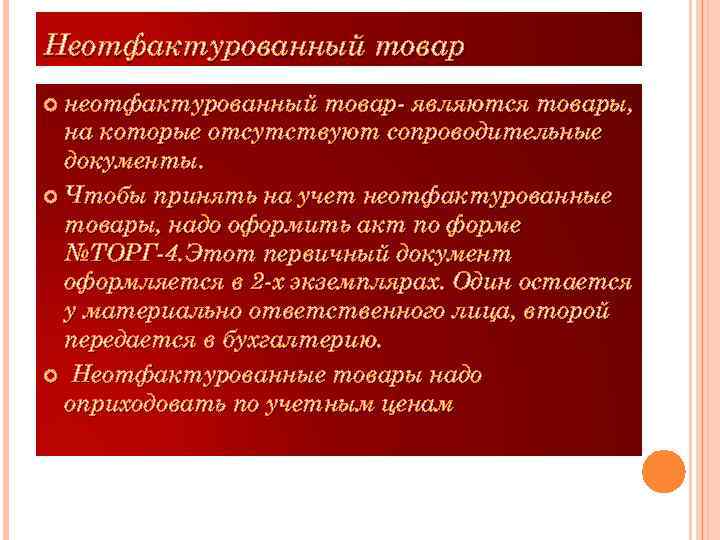 Неотфактурованный товар

неотфактурованный товар- являются товары, на которые отсутствуют сопроводительные документы.

Чтобы принять на учет неотфактурованные товары, надо оформить акт по форме №ТОРГ-4.Этот первичный документ оформляется в 2-х экземплярах. Один остается у материально ответственного лица, второй передается в бухгалтерию.

Неотфактурованные товары надо оприходовать по учетным ценам